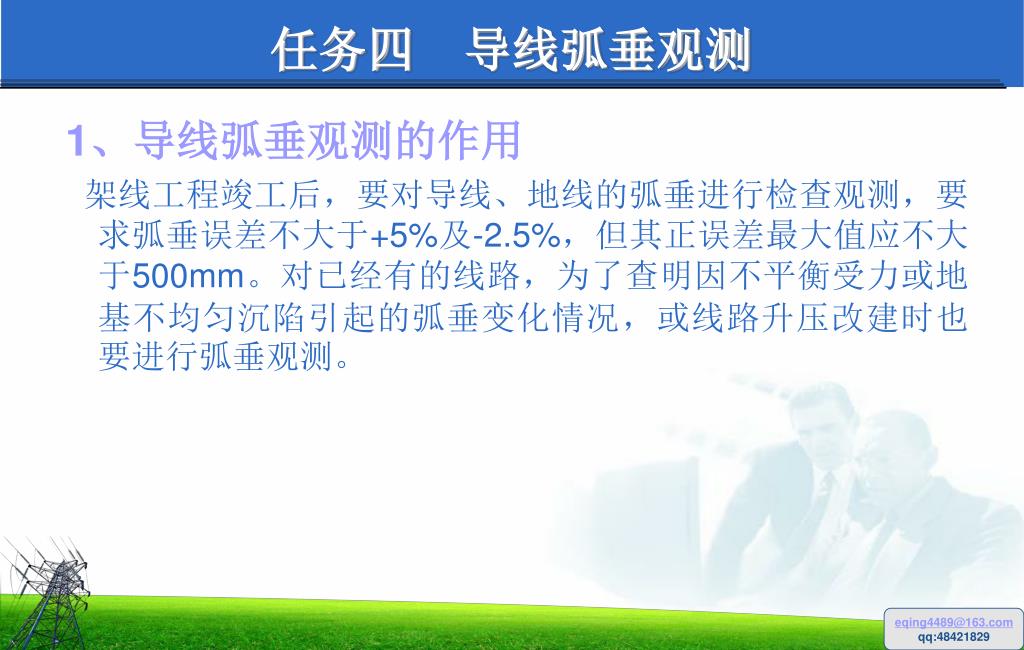 任务四　导线弧垂观测

1、导线弧垂观测的作用

架线工程竣工后，要对导线、地线的弧垂进行检查观测，要求弧垂误差不大于+5%及-2.5%，但其正误差最大值应不大于500mm。对已经有的线路，为了查明因不平衡受力或地基不均匀沉陷引起的弧垂变化情况，或线路升压改建时也要进行弧垂观测。

eqing4489@163.com
qq:48421829